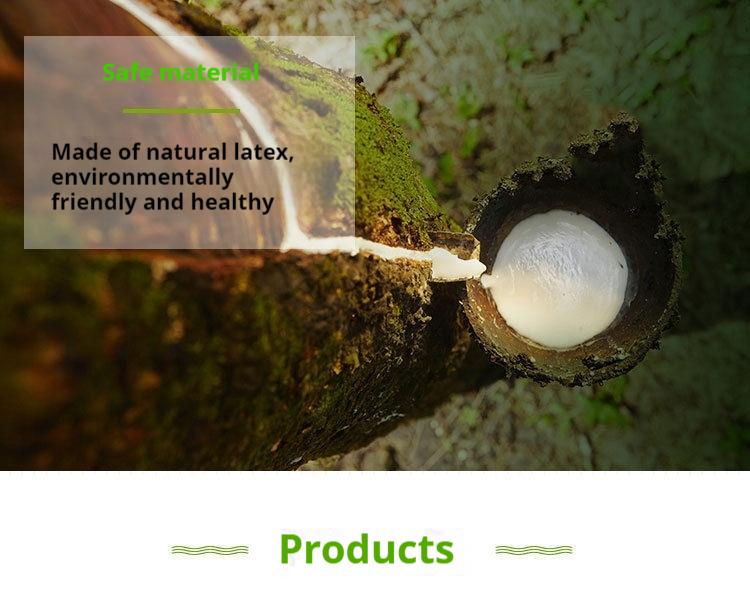 Safe material

Made of natural latex, environmentally friendly and healthy

Products